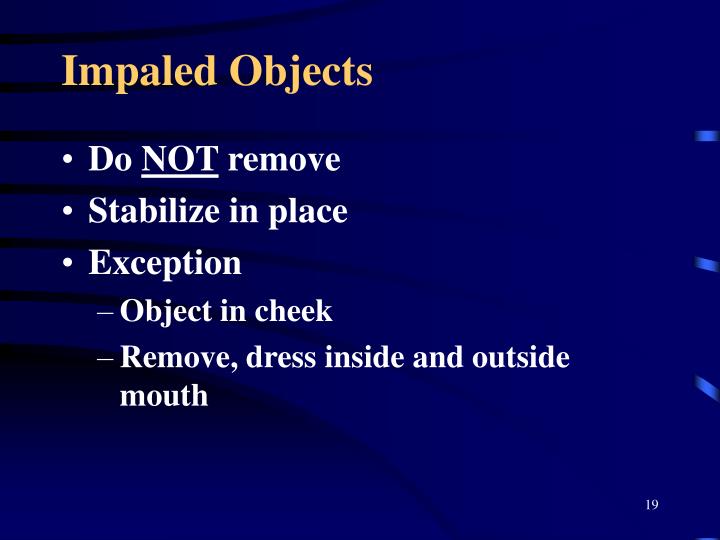 Impaled Objects

• Do NOT remove
• Stabilize in place
• Exception
– Object in cheek
– Remove, dress inside and outside mouth

19